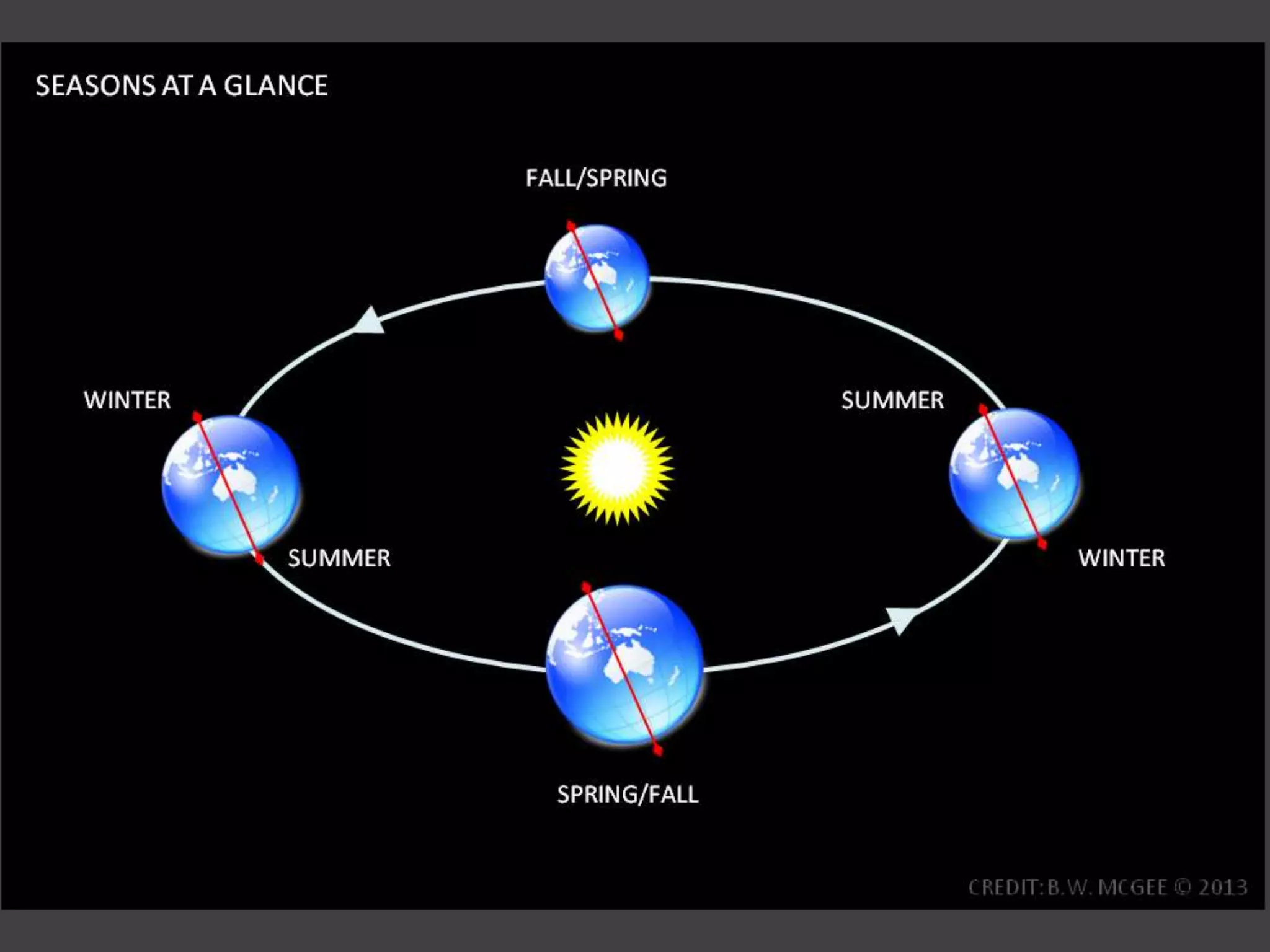 SEASONS AT A GLANCE

FALL/SPRING

WINTER

SUMMER

SUMMER

WINTER

SPRING/FALL

CREDIT: B.W. MCGEE © 2013